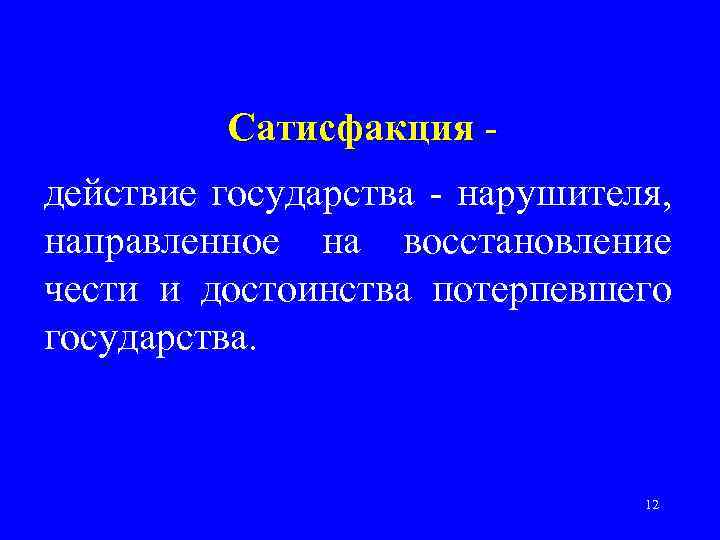 Сатисфакция -

действие государства - нарушителя, направленное на восстановление чести и достоинства потерпевшего государства.

12